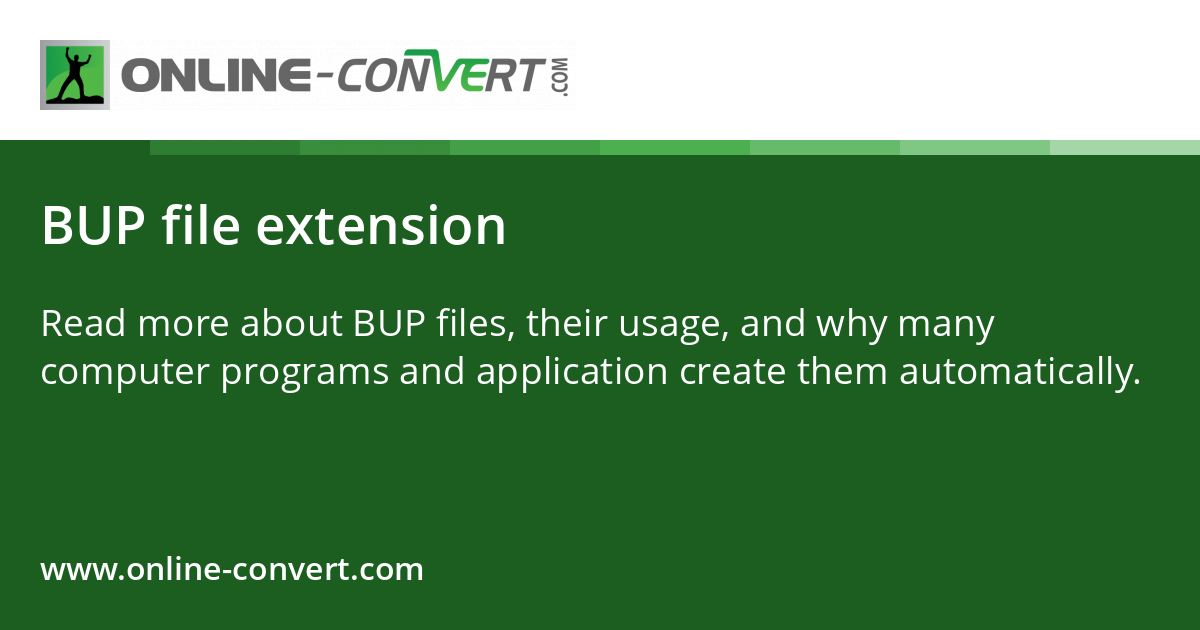 ONLINE-CONVERT.COM

BUP file extension

Read more about BUP files, their usage, and why many computer programs and application create them automatically.

www.online-convert.com